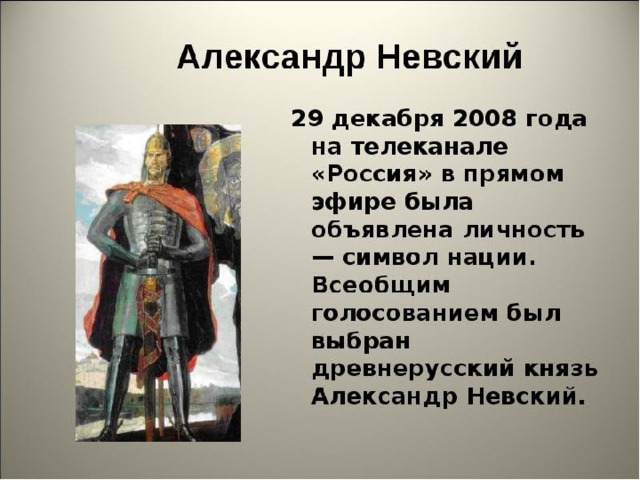 Александр Невский

29 декабря 2008 года на телеканале «Россия» в прямом эфире была объявлена личность — символ нации. Всеобщим голосованием был выбран древнерусский князь Александр Невский.